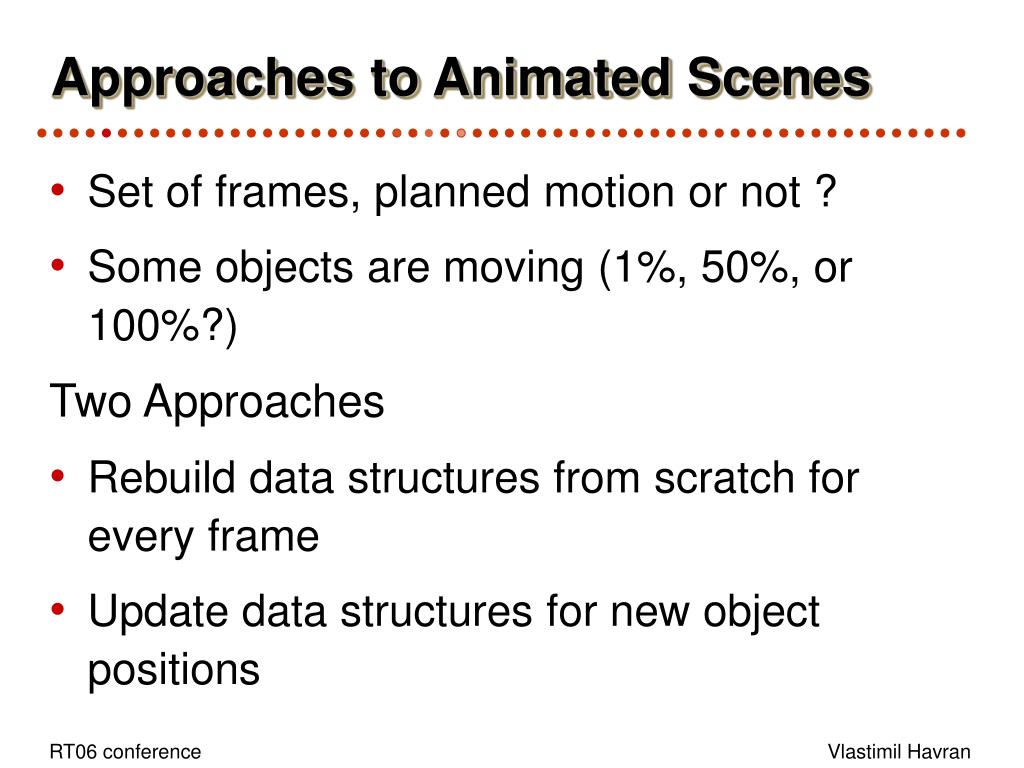 Approaches to Animated Scenes

• Set of frames, planned motion or not ?
• Some objects are moving (1%, 50%, or 100%?)

Two Approaches

• Rebuild data structures from scratch for every frame
• Update data structures for new object positions

RT06 conference

Vlastimil Havran